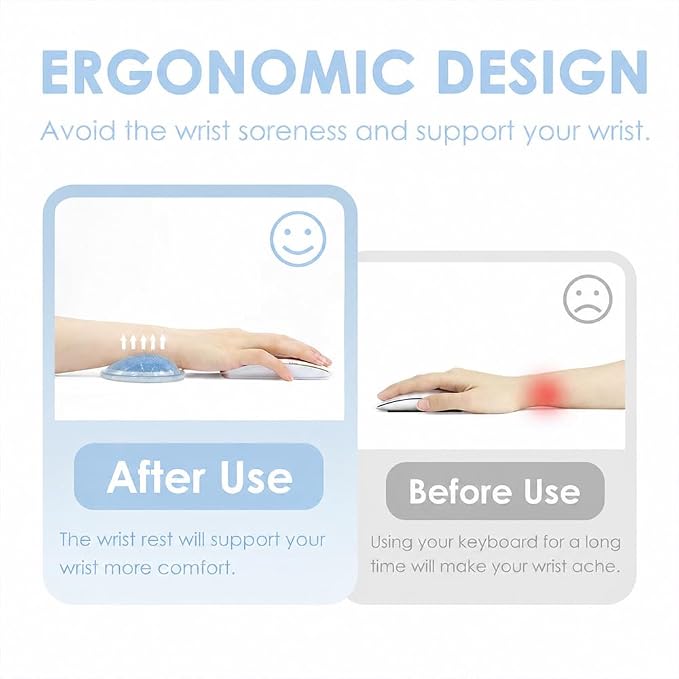 ERGONOMIC DESIGN

Avoid the wrist soreness and support your wrist.

After Use

The wrist rest will support your wrist more comfort.

Before Use

Using your keyboard for a long time will make your wrist ache.